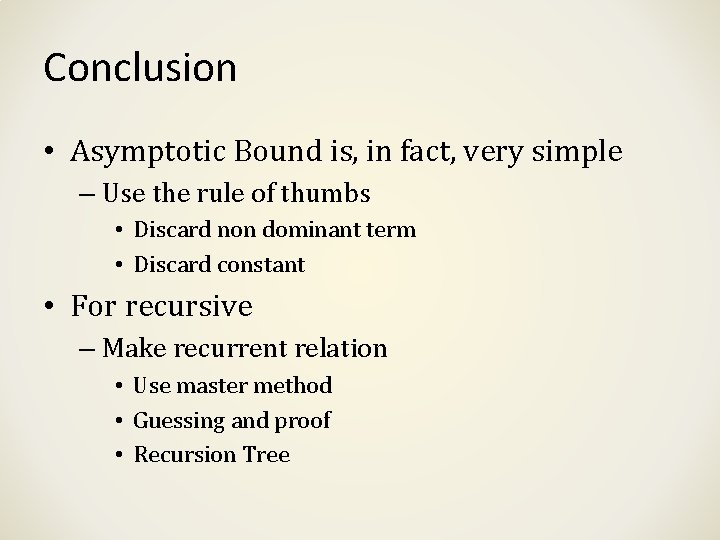 Conclusion

• Asymptotic Bound is, in fact, very simple
  – Use the rule of thumbs
    • Discard non dominant term
    • Discard constant

• For recursive
  – Make recurrent relation
    • Use master method
    • Guessing and proof
    • Recursion Tree